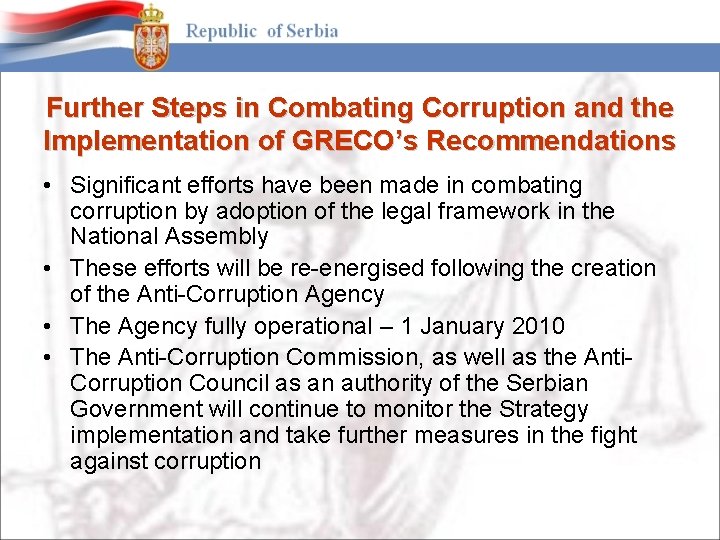 Republic of Serbia

Further Steps in Combating Corruption and the Implementation of GRECO's Recommendations

• Significant efforts have been made in combating corruption by adoption of the legal framework in the National Assembly
• These efforts will be re-energised following the creation of the Anti-Corruption Agency
• The Agency fully operational – 1 January 2010
• The Anti-Corruption Commission, as well as the Anti-Corruption Council as an authority of the Serbian Government will continue to monitor the Strategy implementation and take further measures in the fight against corruption